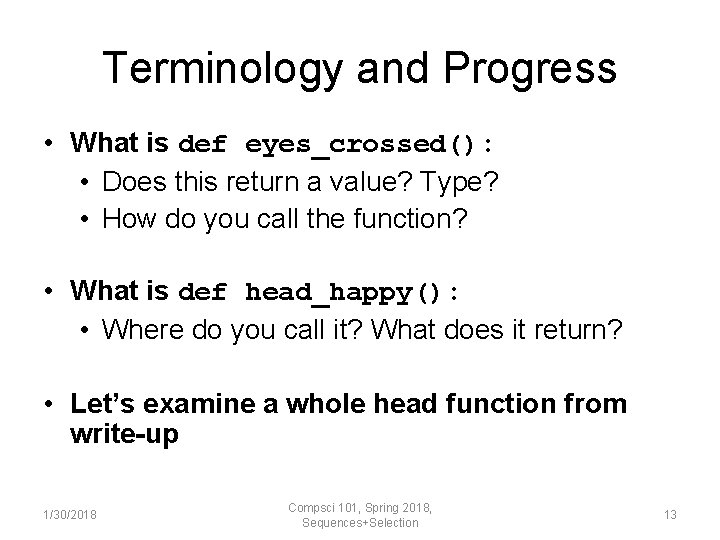 Terminology and Progress

• What is def eyes_crossed():
  • Does this return a value? Type?
  • How do you call the function?

• What is def head_happy():
  • Where do you call it? What does it return?

• Let's examine a whole head function from write-up

1/30/2018

Compsci 101, Spring 2018, Sequences+Selection

13